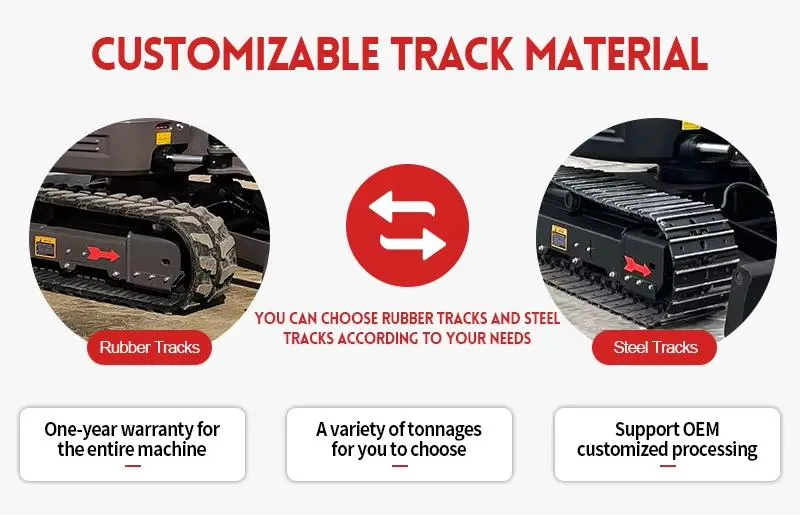 CUSTOMIZABLE TRACK MATERIAL

Rubber Tracks

YOU CAN CHOOSE RUBBER TRACKS AND STEEL TRACKS ACCORDING TO YOUR NEEDS

Steel Tracks

One-year warranty for the entire machine

A variety of tonnages for you to choose

Support OEM customized processing